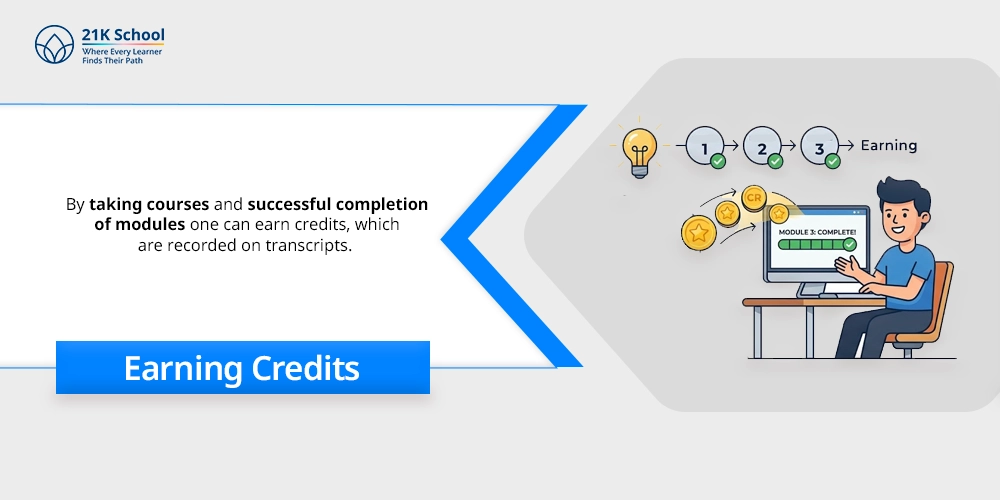 21K School
Where Every Learner
Finds Their Path

By taking courses and successful completion of modules one can earn credits, which are recorded on transcripts.

Earning Credits

1
2
3
Earning

CR

MODULE 3: COMPLETE!